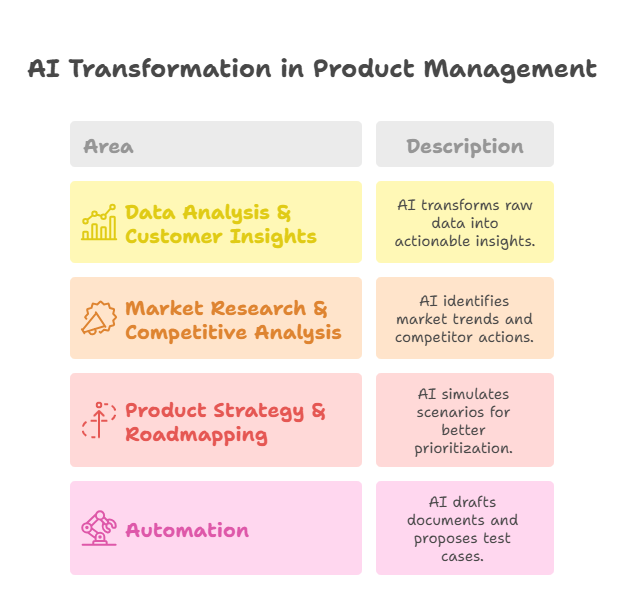 AI Transformation in Product Management

| Area | Description |
|---|---|
| Data Analysis & Customer Insights | AI transforms raw data into actionable insights. |
| Market Research & Competitive Analysis | AI identifies market trends and competitor actions. |
| Product Strategy & Roadmapping | AI simulates scenarios for better prioritization. |
| Automation | AI drafts documents and proposes test cases. |